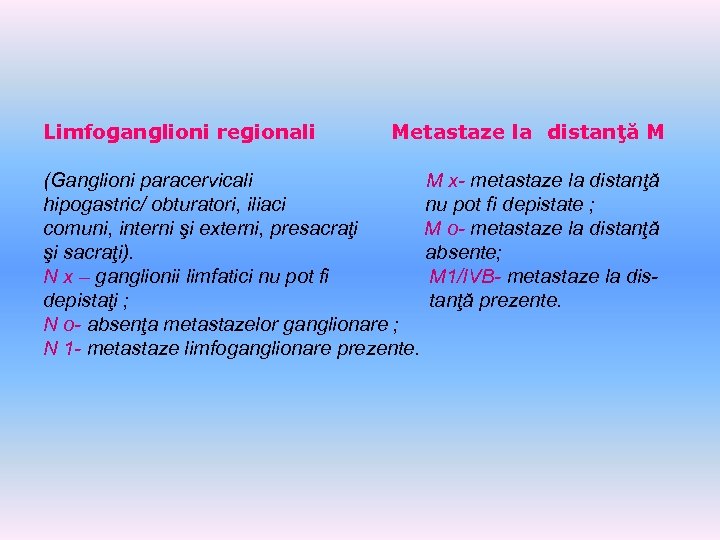 Limfoganglioni regionali

(Ganglioni paracervicali hipogastric/ obturatori, iliaci comuni, interni şi externi, presacraţi şi sacraţi).
N x – ganglionii limfatici nu pot fi depistaţi ;
N o- absenţa metastazelor ganglionare ;
N 1- metastaze limfoganglionare prezente.

Metastaze la distanţă M

M x- metastaze la distanţă nu pot fi depistate ;
M o- metastaze la distanţă absente;
M1/IVB- metastaze la distanţă prezente.